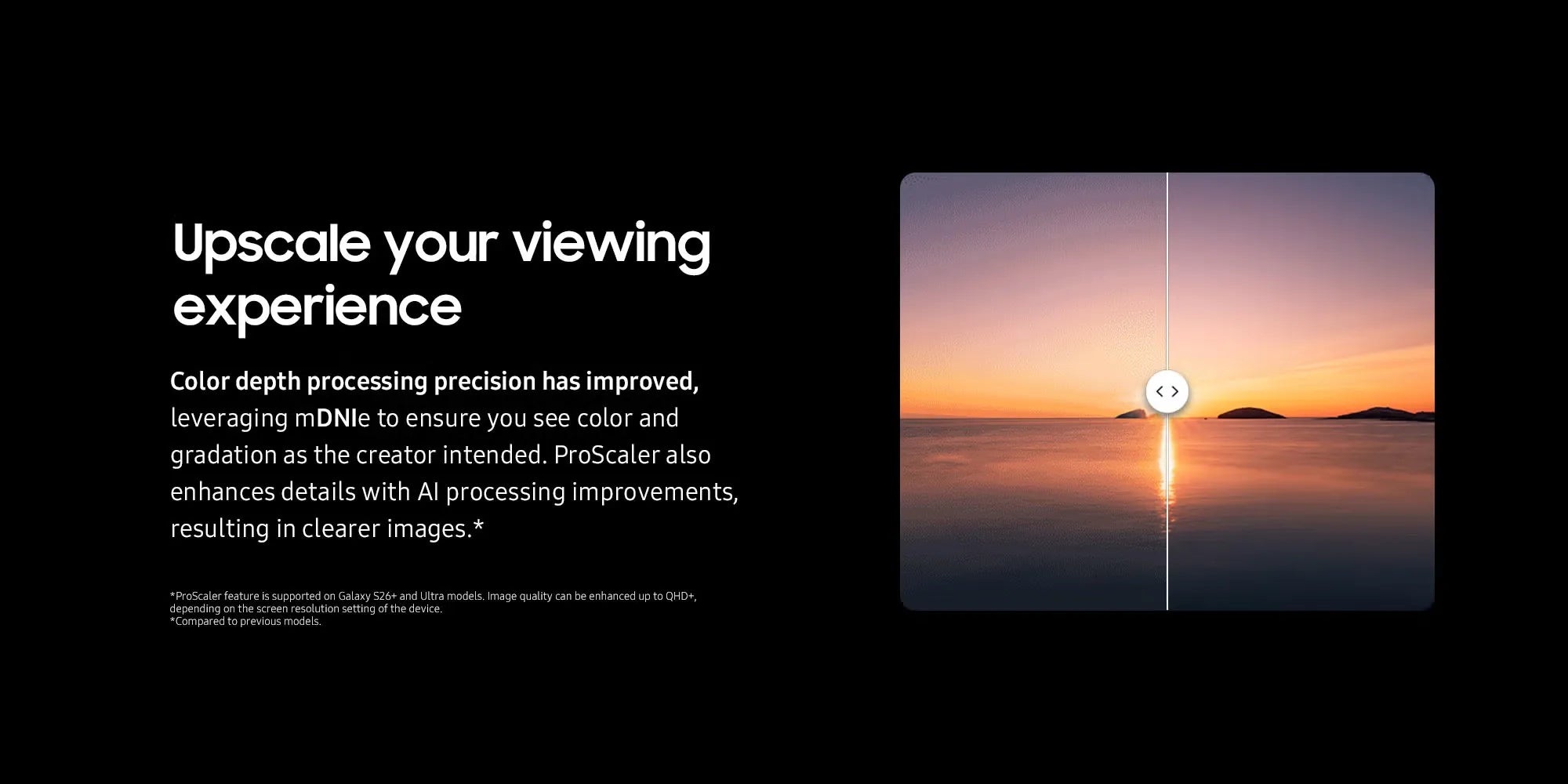 Upscale your viewing experience

Color depth processing precision has improved, leveraging mDNIe to ensure you see color and gradation as the creator intended. ProScaler also enhances details with AI processing improvements, resulting in clearer images.*

*ProScaler feature is supported on Galaxy S26+ and Ultra models. Image quality can be enhanced up to QHD+, depending on the screen resolution setting of the device.
*Compared to previous models.